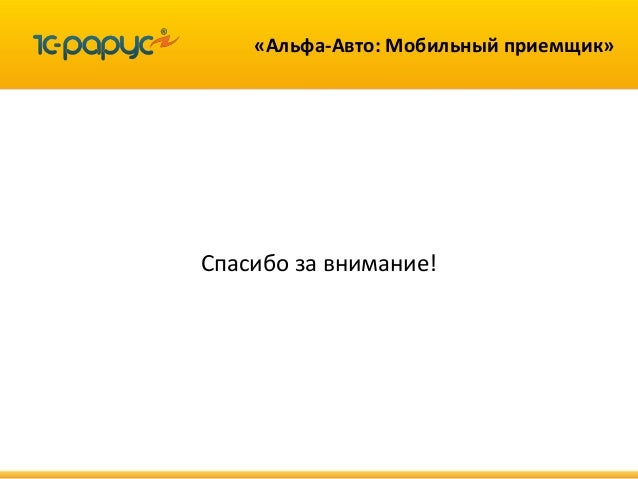 1С-рарус®

«Альфа-Авто: Мобильный приемщик»

Спасибо за внимание!